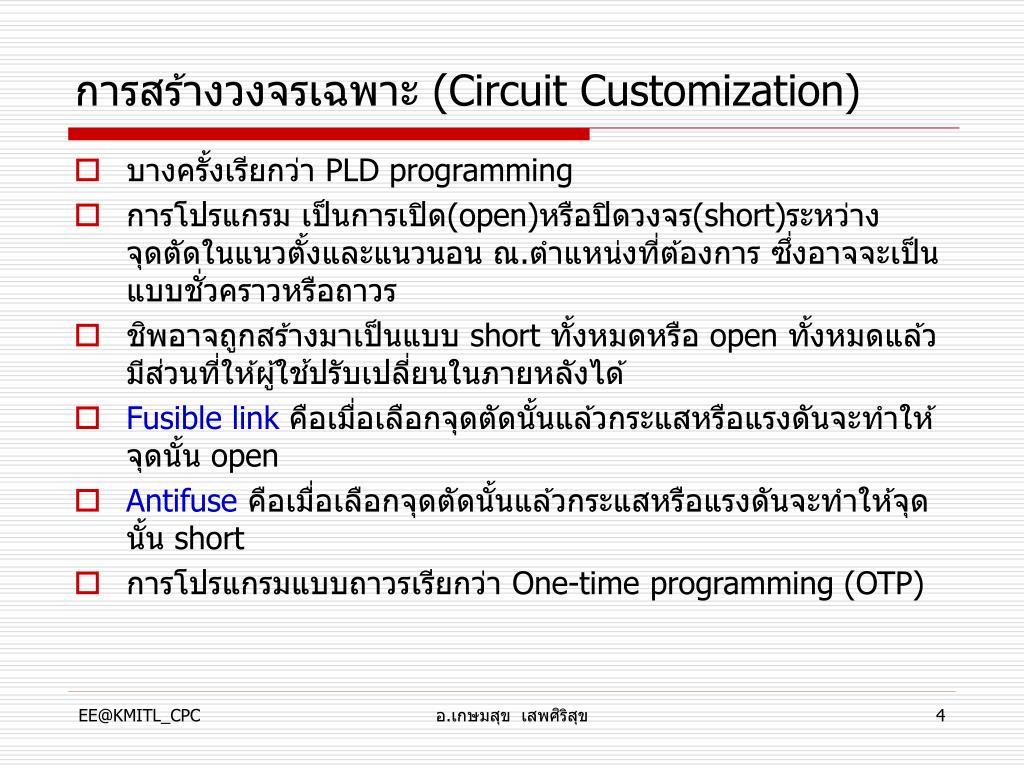 การสร้างวงจรเฉพาะ (Circuit Customization)

บางครั้งเรียกว่า PLD programming

การโปรแกรม เป็นการเปิด(open)หรือปิดวงจร(short)ระหว่างจุดตัดในแนวตั้งและแนวนอน ณ.ตำแหน่งที่ต้องการ ซึ่งอาจจะเป็นแบบชั่วคราวหรือถาวร

ชิพอาจถูกสร้างมาเป็นแบบ short ทั้งหมดหรือ open ทั้งหมดแล้วมีส่วนที่ให้ผู้ใช้ปรับเปลี่ยนในภายหลังได้

Fusible link คือเมื่อเลือกจุดตัดนั้นแล้วกระแสหรือแรงดันจะทำให้จุดนั้น open

Antifuse คือเมื่อเลือกจุดตัดนั้นแล้วกระแสหรือแรงดันจะทำให้จุดนั้น short

การโปรแกรมแบบถาวรเรียกว่า One-time programming (OTP)

EE@KMITL_CPC

อ.เกษมสุข เสพศิริสุข

4